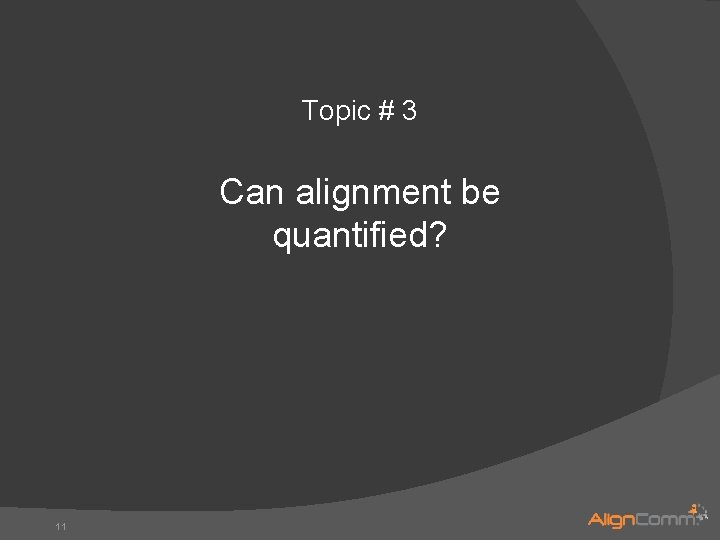 Topic # 3

Can alignment be quantified?

11

AlignComm